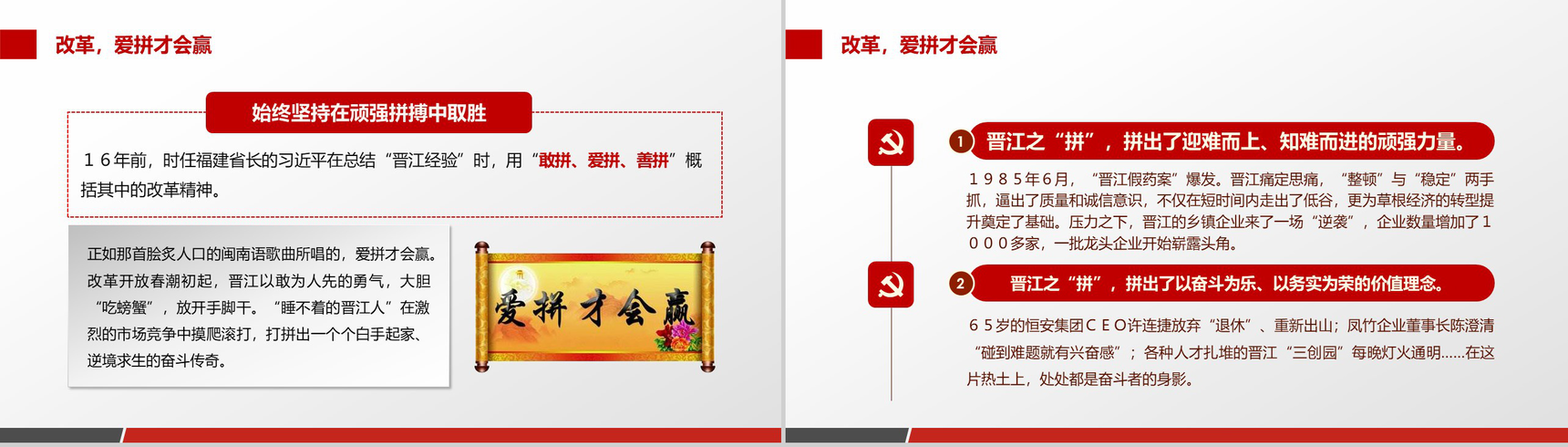 改革，爱拼才会赢

始终坚持在顽强拼搏中取胜

１６年前，时任福建省长的习近平在总结“晋江经验”时，用“敢拼、爱拼、善拼”概括其中的改革精神。

正如那首脍炙人口的闽南语歌曲所唱的，爱拼才会赢。改革开放春潮初起，晋江以敢为人先的勇气，大胆“吃螃蟹”，放开手脚干。“睡不着的晋江人”在激烈的市场竞争中摸爬滚打，打拼出一个个白手起家、逆境求生的奋斗传奇。

爱拼才会赢

改革，爱拼才会赢

1 晋江之“拼”，拼出了迎难而上、知难而进的顽强力量。

１９８５年６月，“晋江假药案”爆发。晋江痛定思痛，“整顿”与“稳定”两手抓，逼出了质量和诚信意识，不仅在短时间内走出了低谷，更为草根经济的转型提升奠定了基础。压力之下，晋江的乡镇企业来了一场“逆袭”，企业数量增加了１０００多家，一批龙头企业开始崭露头角。

2 晋江之“拼”，拼出了以奋斗为乐、以务实为荣的价值理念。

６５岁的恒安集团ＣＥＯ许连捷放弃“退休”、重新出山；凤竹企业董事长陈澄清“碰到难题就有兴奋感”；各种人才扎堆的晋江“三创园”每晚灯火通明……在这片热土上，处处都是奋斗者的身影。